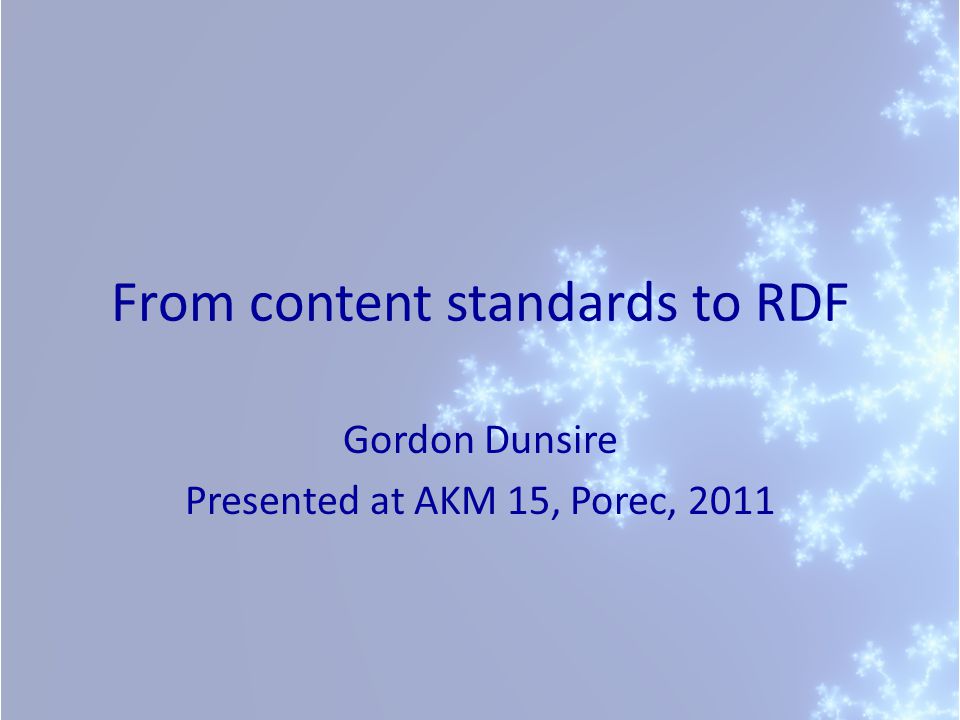 From content standards to RDF

Gordon Dunsire
Presented at AKM 15, Porec, 2011